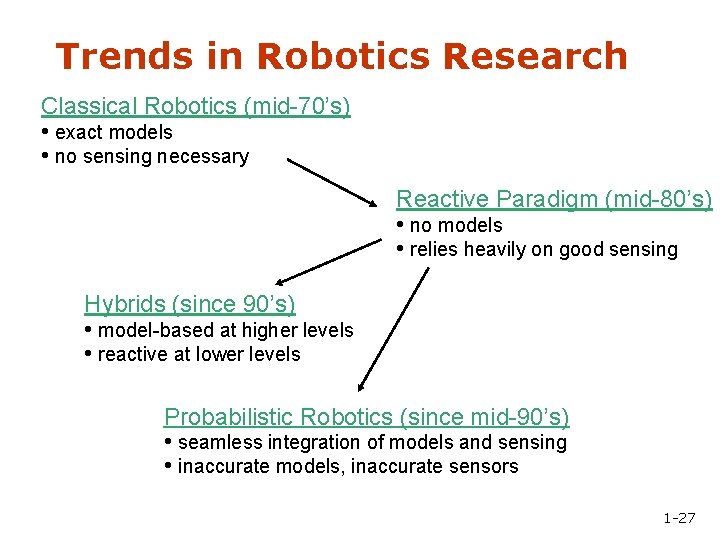 Trends in Robotics Research

Classical Robotics (mid-70's)
• exact models
• no sensing necessary

Reactive Paradigm (mid-80's)
• no models
• relies heavily on good sensing

Hybrids (since 90's)
• model-based at higher levels
• reactive at lower levels

Probabilistic Robotics (since mid-90's)
• seamless integration of models and sensing
• inaccurate models, inaccurate sensors

1-27